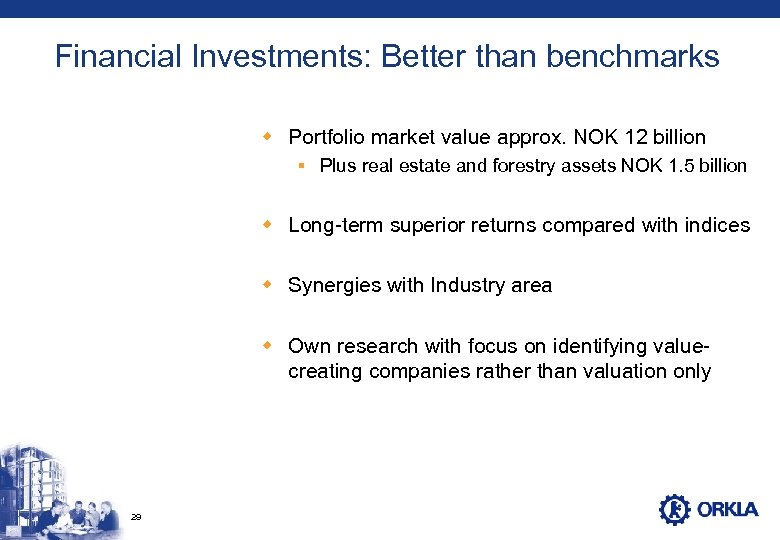 Financial Investments: Better than benchmarks

Portfolio market value approx. NOK 12 billion

Plus real estate and forestry assets NOK 1.5 billion

Long-term superior returns compared with indices

Synergies with Industry area

Own research with focus on identifying value-creating companies rather than valuation only

29

ORKLA